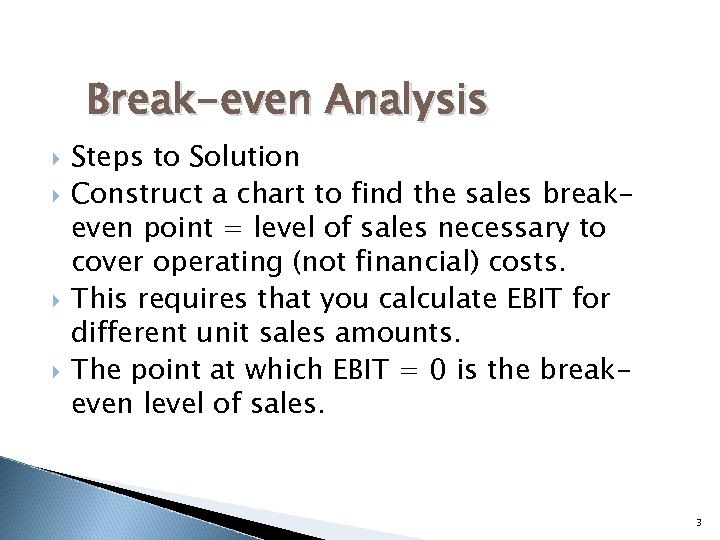 Break-even Analysis

Steps to Solution

Construct a chart to find the sales break-even point = level of sales necessary to cover operating (not financial) costs.

This requires that you calculate EBIT for different unit sales amounts.

The point at which EBIT = 0 is the break-even level of sales.

3